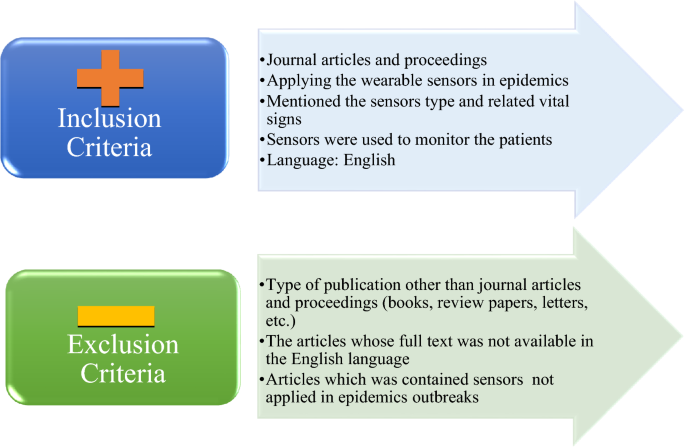 Inclusion Criteria

•Journal articles and proceedings
•Applying the wearable sensors in epidemics
•Mentioned the sensors type and related vital signs
•Sensors were used to monitor the patients
•Language: English

Exclusion Criteria

•Type of publication other than journal articles and proceedings (books, review papers, letters, etc.)
•The articles whose full text was not available in the English language
•Articles which was contained sensors not applied in epidemics outbreaks